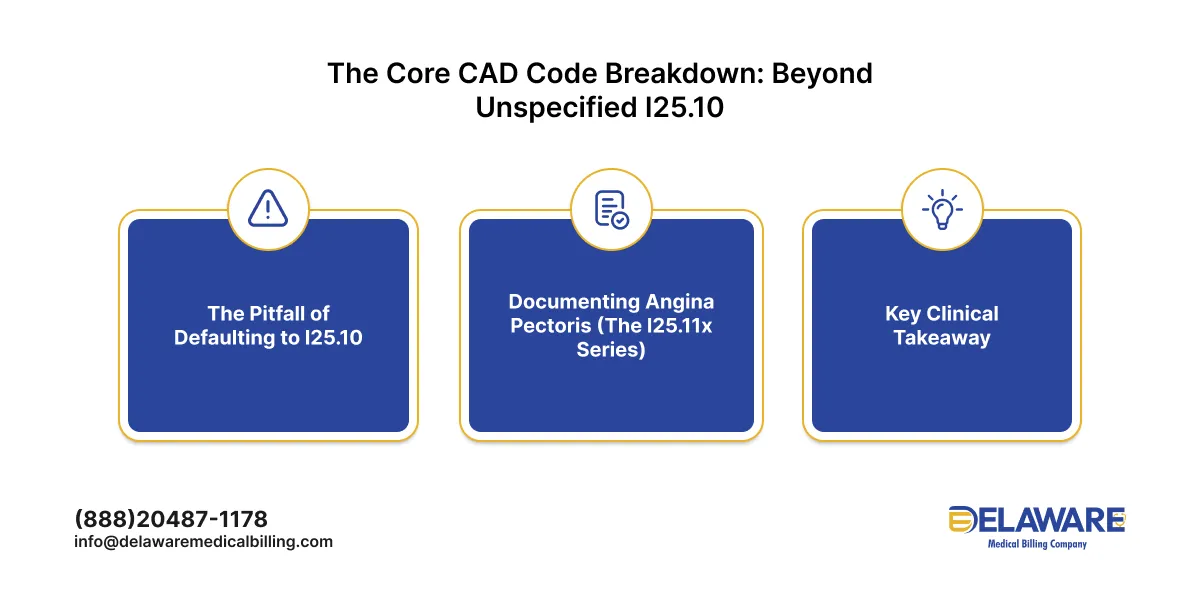 The Core CAD Code Breakdown: Beyond Unspecified I25.10

The Pitfall of Defaulting to I25.10

Documenting Angina Pectoris (The I25.11x Series)

Key Clinical Takeaway

(888)20487-1178
info@delawaremedicalbilling.com

DELAWARE
Medical Billing Company